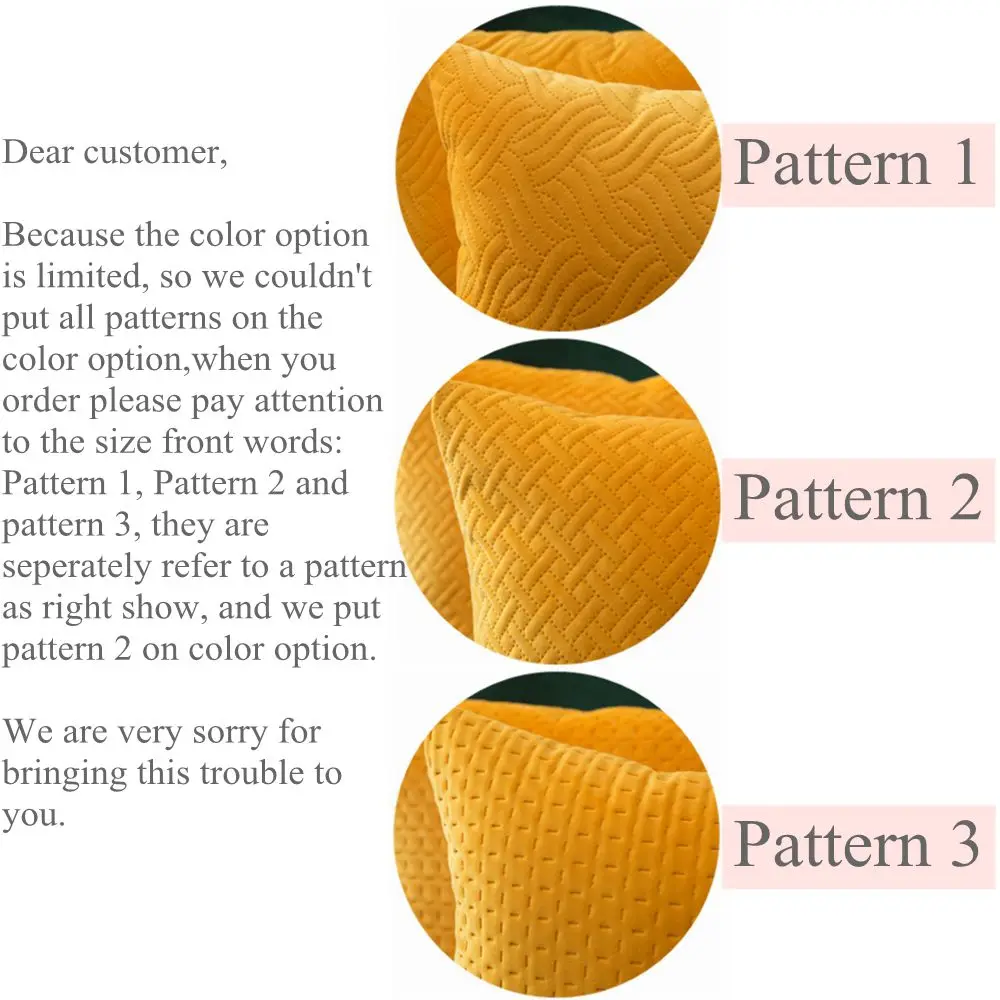 Dear customer,

Because the color option is limited, so we couldn't put all patterns on the color option,when you order please pay attention to the size front words: Pattern 1, Pattern 2 and pattern 3, they are seperately refer to a pattern as right show, and we put pattern 2 on color option.

We are very sorry for bringing this trouble to you.

Pattern 1

Pattern 2

Pattern 3